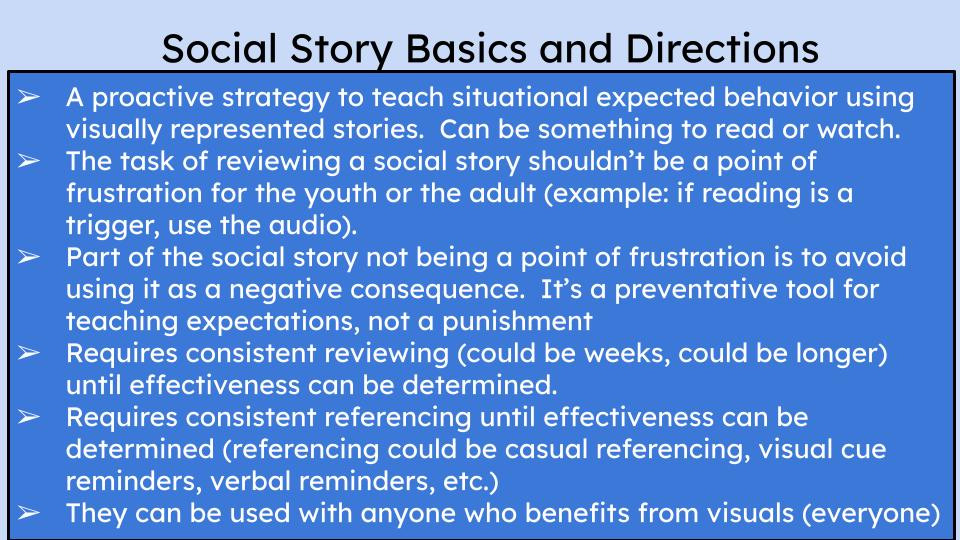 Social Story Basics and Directions

➢ A proactive strategy to teach situational expected behavior using visually represented stories.  Can be something to read or watch.
➢ The task of reviewing a social story shouldn't be a point of frustration for the youth or the adult (example: if reading is a trigger, use the audio).
➢ Part of the social story not being a point of frustration is to avoid using it as a negative consequence.  It's a preventative tool for teaching expectations, not a punishment
➢ Requires consistent reviewing (could be weeks, could be longer) until effectiveness can be determined.
➢ Requires consistent referencing until effectiveness can be determined (referencing could be casual referencing, visual cue reminders, verbal reminders, etc.)
➢ They can be used with anyone who benefits from visuals (everyone)